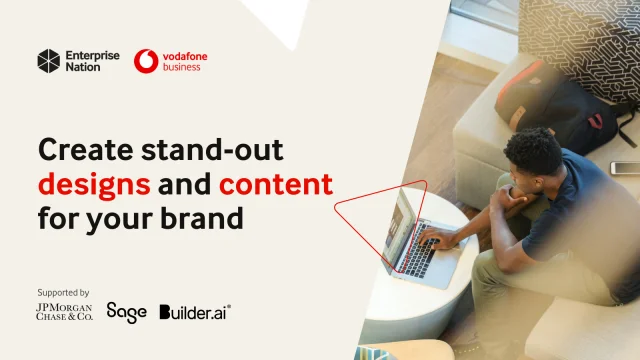 Enterprise Nation

vodafone business

Create stand-out designs and content for your brand

Supported by

JPMORGAN CHASE & CO.

Sage

Builder.ai®